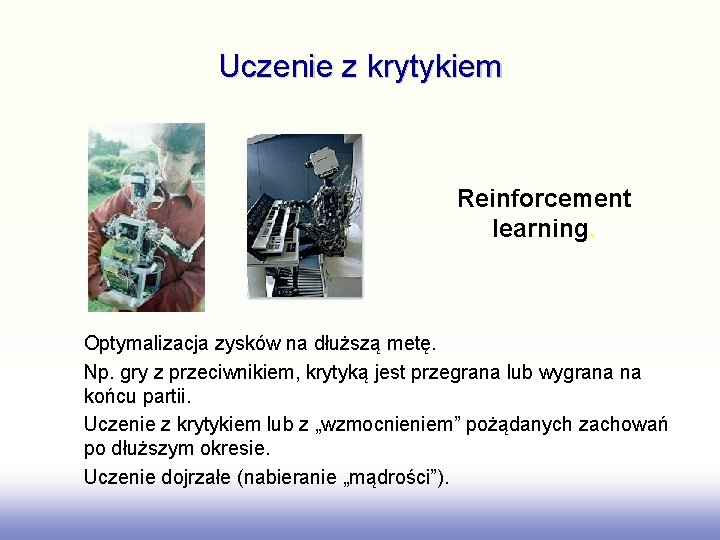 Uczenie z krytykiem

Reinforcement learning.

Optymalizacja zysków na dłuższą metę.

Np. gry z przeciwnikiem, krytyką jest przegrana lub wygrana na końcu partii.

Uczenie z krytykiem lub z „wzmocnieniem” pożądanych zachowań po dłuższym okresie.

Uczenie dojrzałe (nabieranie „mądrości”).